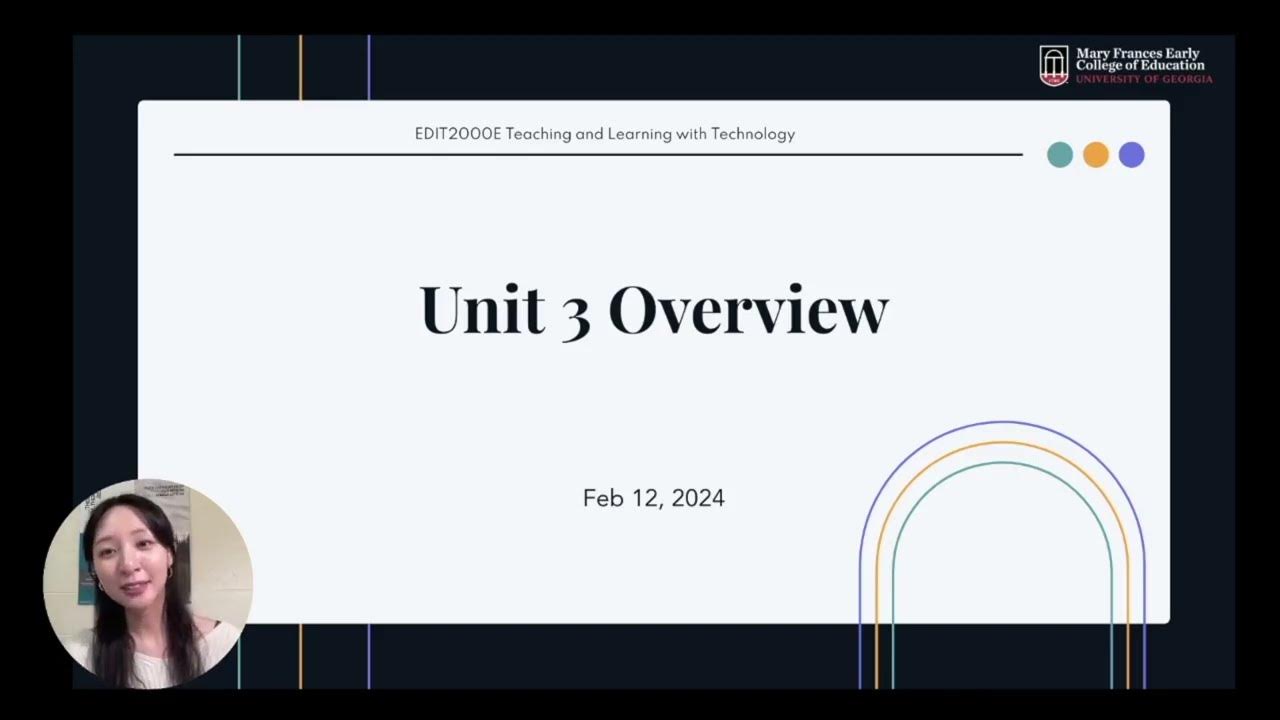 Mary Frances Early College of Education
UNIVERSITY OF GEORGIA

EDIT2000E Teaching and Learning with Technology

Unit 3 Overview

Feb 12, 2024